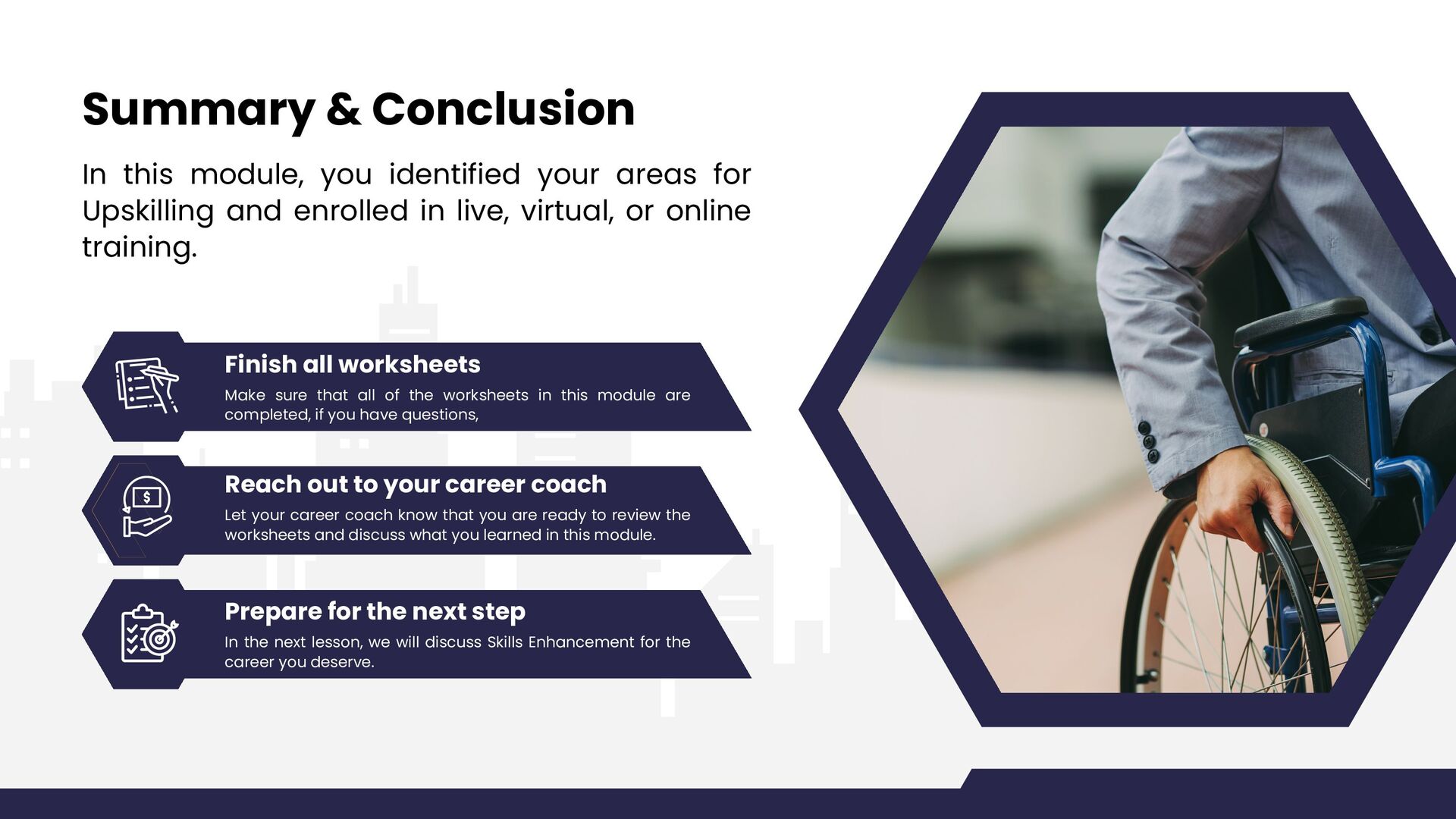 Summary & Conclusion

In this module, you identified your areas for Upskilling and enrolled in live, virtual, or online training.

Finish all worksheets

Make sure that all of the worksheets in this module are completed, if you have questions,

Reach out to your career coach

Let your career coach know that you are ready to review the worksheets and discuss what you learned in this module.

Prepare for the next step

In the next lesson, we will discuss Skills Enhancement for the career you deserve.